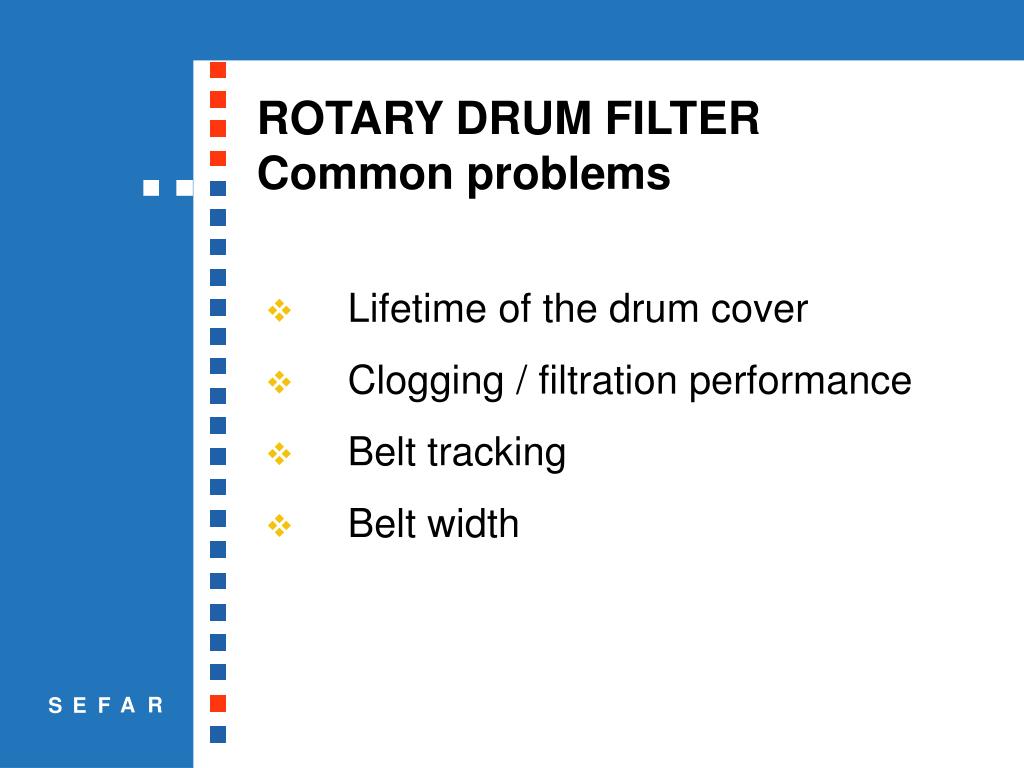 ROTARY DRUM FILTER
Common problems

❖ Lifetime of the drum cover
❖ Clogging / filtration performance
❖ Belt tracking
❖ Belt width

SEFAR